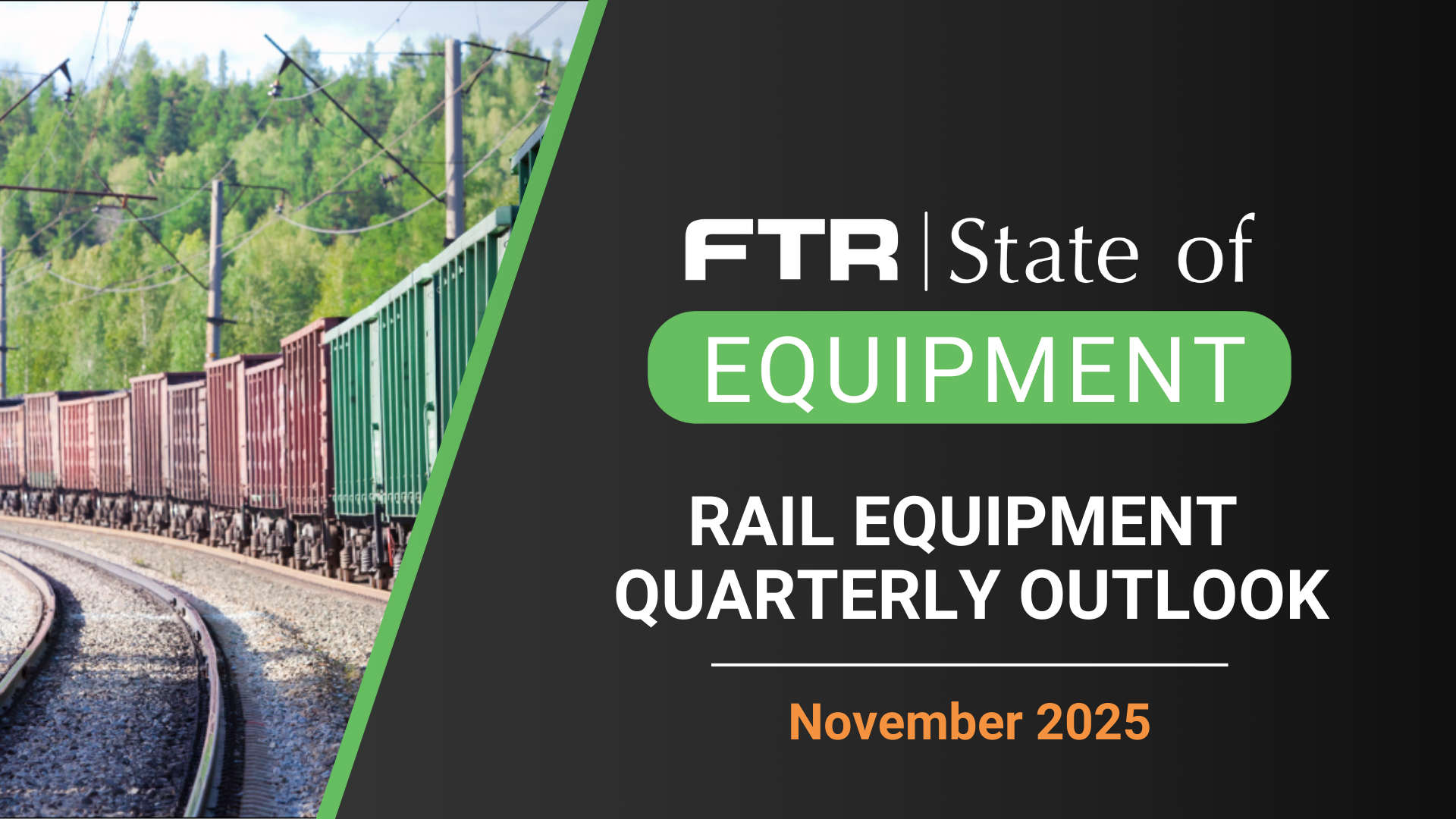 FTR | State of
EQUIPMENT

RAIL EQUIPMENT QUARTERLY OUTLOOK

November 2025